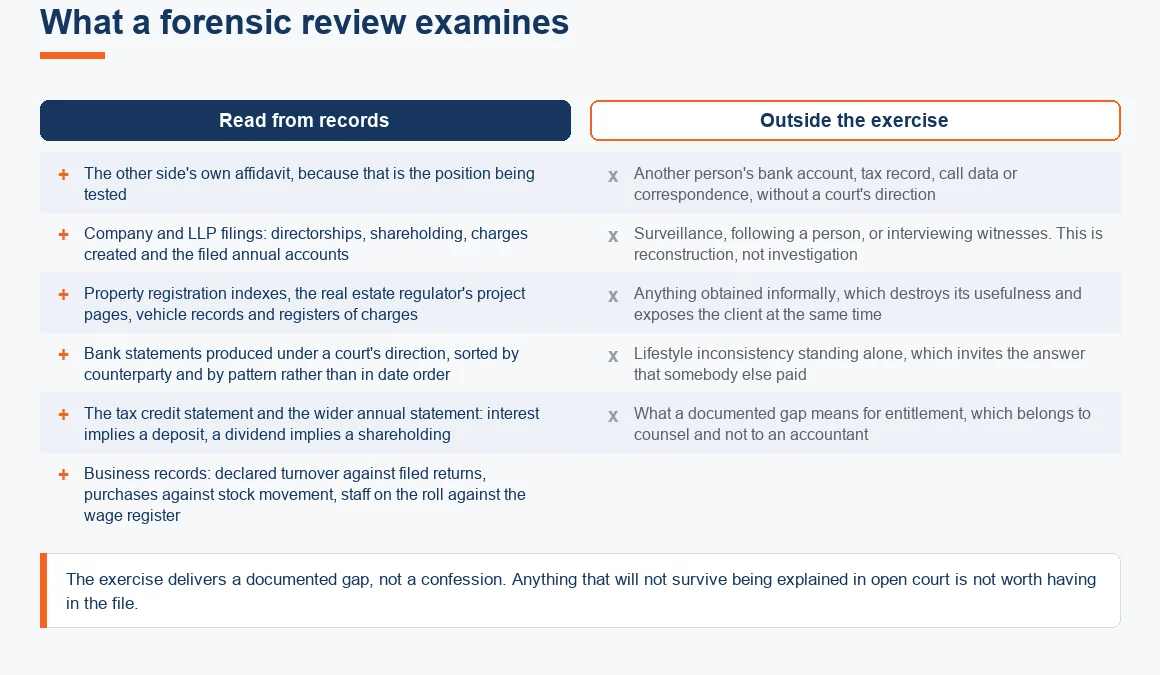 What a forensic review examines

Read from records

+ The other side's own affidavit, because that is the position being tested

+ Company and LLP filings: directorships, shareholding, charges created and the filed annual accounts

+ Property registration indexes, the real estate regulator's project pages, vehicle records and registers of charges

+ Bank statements produced under a court's direction, sorted by counterparty and by pattern rather than in date order

+ The tax credit statement and the wider annual statement: interest implies a deposit, a dividend implies a shareholding

+ Business records: declared turnover against filed returns, purchases against stock movement, staff on the roll against the wage register

Outside the exercise

x Another person's bank account, tax record, call data or correspondence, without a court's direction

x Surveillance, following a person, or interviewing witnesses. This is reconstruction, not investigation

x Anything obtained informally, which destroys its usefulness and exposes the client at the same time

x Lifestyle inconsistency standing alone, which invites the answer that somebody else paid

x What a documented gap means for entitlement, which belongs to counsel and not to an accountant

The exercise delivers a documented gap, not a confession. Anything that will not survive being explained in open court is not worth having in the file.